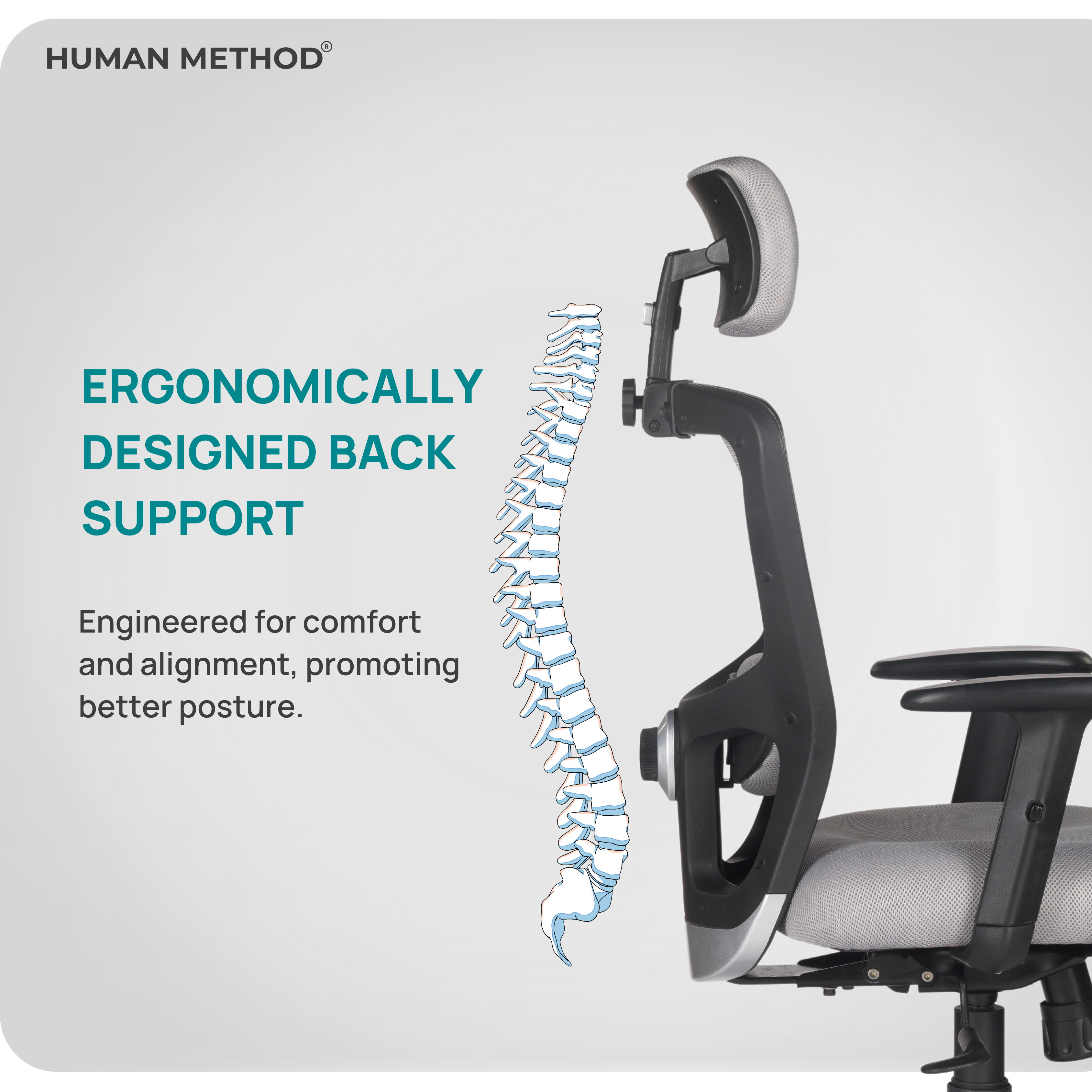 HUMAN METHOD®

ERGONOMICALLY DESIGNED BACK SUPPORT

Engineered for comfort and alignment, promoting better posture.